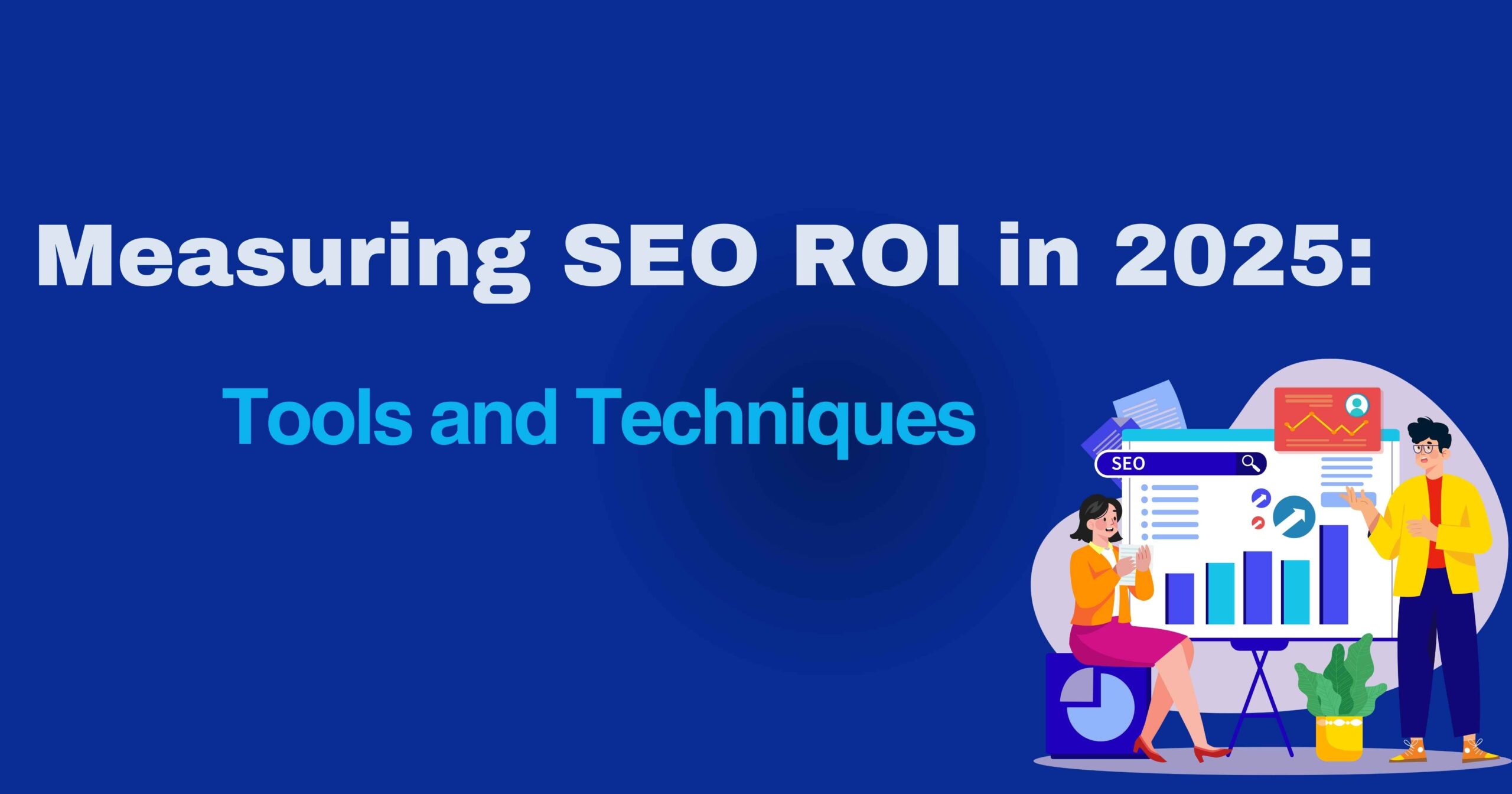 Measuring SEO ROI in 2025:

Tools and Techniques

SEO